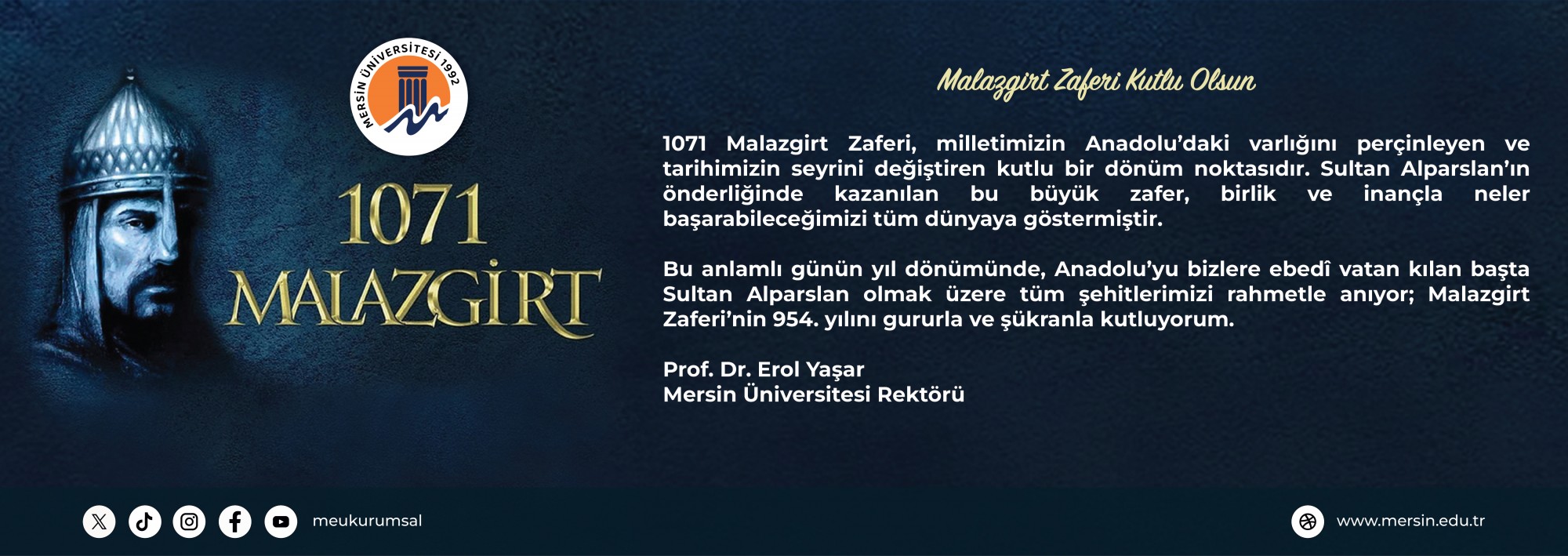 MERSİN ÜNİVERSİTESİ 1992

1071
MALAZGİRT

Malazgirt Zaferi Kutlu Olsun

1071 Malazgirt Zaferi, milletimizin Anadolu'daki varlığını perçinleyen ve tarihimizin seyrini değiştiren kutlu bir dönüm noktasıdır. Sultan Alparslan'ın önderliğinde kazanılan bu büyük zafer, birlik ve inançla neler başarabileceğimizi tüm dünyaya göstermiştir.

Bu anlamlı günün yıl dönümünde, Anadolu'yu bizlere ebedî vatan kılan başta Sultan Alparslan olmak üzere tüm şehitlerimizi rahmetle anıyor; Malazgirt Zaferi'nin 954. yılını gururla ve şükranla kutluyorum.

Prof. Dr. Erol Yaşar
Mersin Üniversitesi Rektörü

meukurumsal

www.mersin.edu.tr